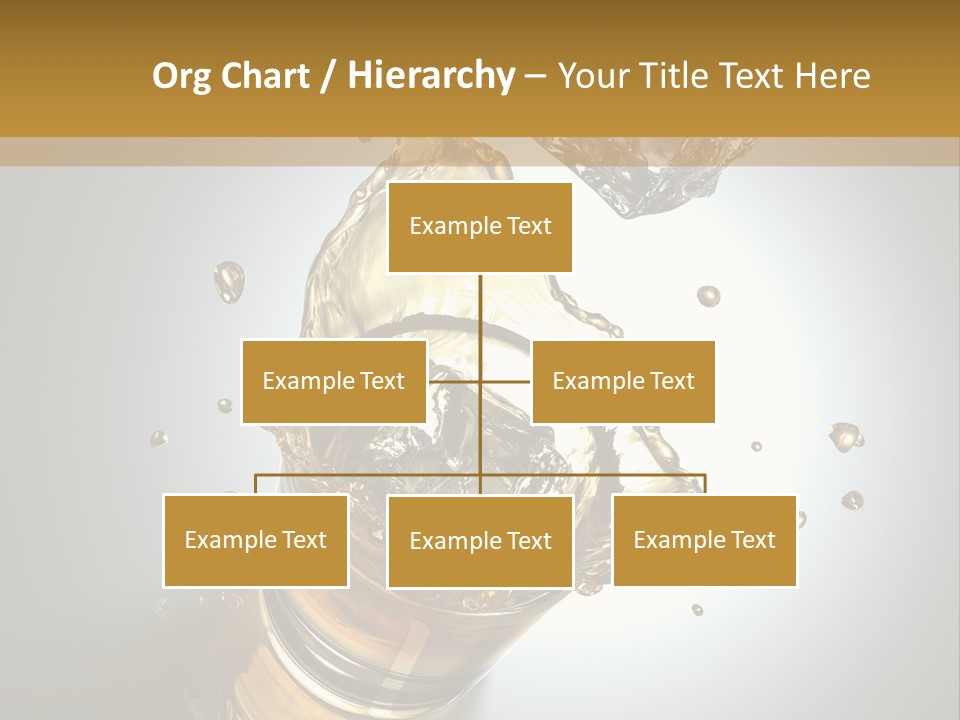 Org Chart / Hierarchy – Your Title Text Here

Example Text

Example Text

Example Text

Example Text

Example Text

Example Text